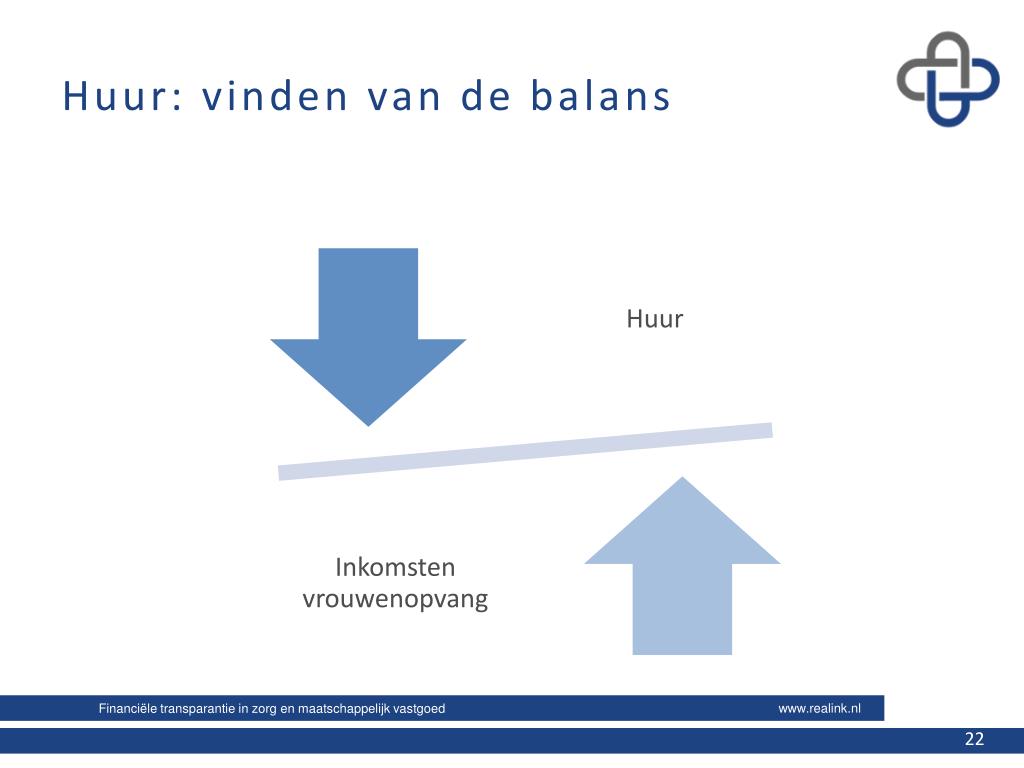 Huur: vinden van de balans

Huur

Inkomsten vrouwenopvang

Financiële transparantie in zorg en maatschappelijk vastgoed

www.realink.nl

22